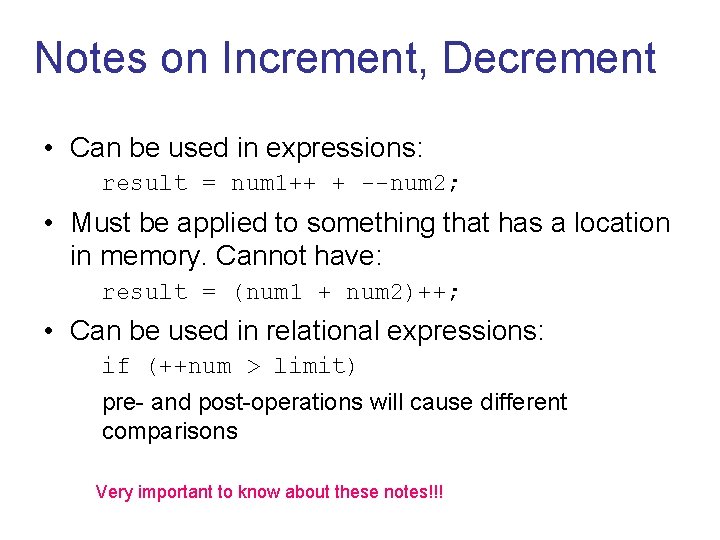 Notes on Increment, Decrement

• Can be used in expressions:

result = num1++ + --num2;

• Must be applied to something that has a location in memory. Cannot have:

result = (num1 + num2)++;

• Can be used in relational expressions:

if (++num > limit)

pre- and post-operations will cause different comparisons

Very important to know about these notes!!!